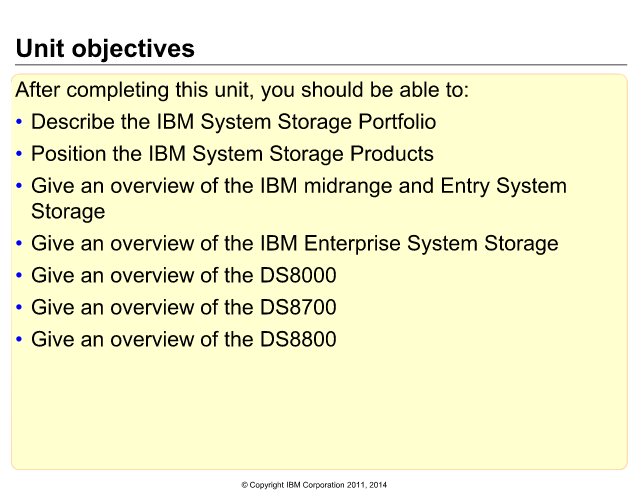 Unit objectives

After completing this unit, you should be able to:

• Describe the IBM System Storage Portfolio
• Position the IBM System Storage Products
• Give an overview of the IBM midrange and Entry System Storage
• Give an overview of the IBM Enterprise System Storage
• Give an overview of the DS8000
• Give an overview of the DS8700
• Give an overview of the DS8800

© Copyright IBM Corporation 2011, 2014